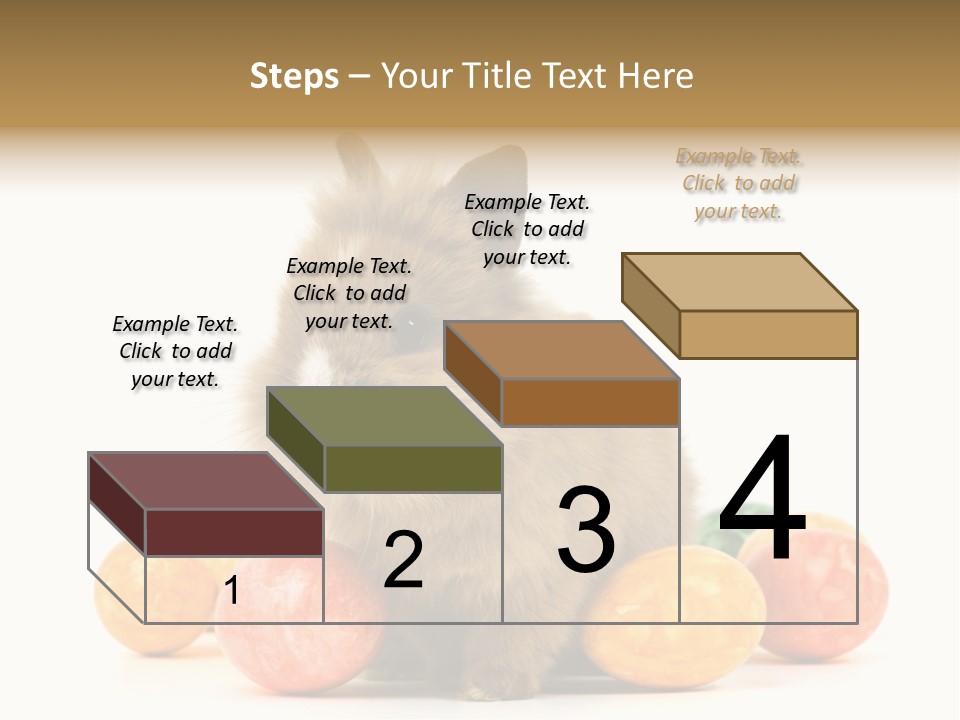 Steps – Your Title Text Here

Example Text. Click to add your text.

Example Text. Click to add your text.

Example Text. Click to add your text.

Example Text. Click to add your text.

1

2

3

4